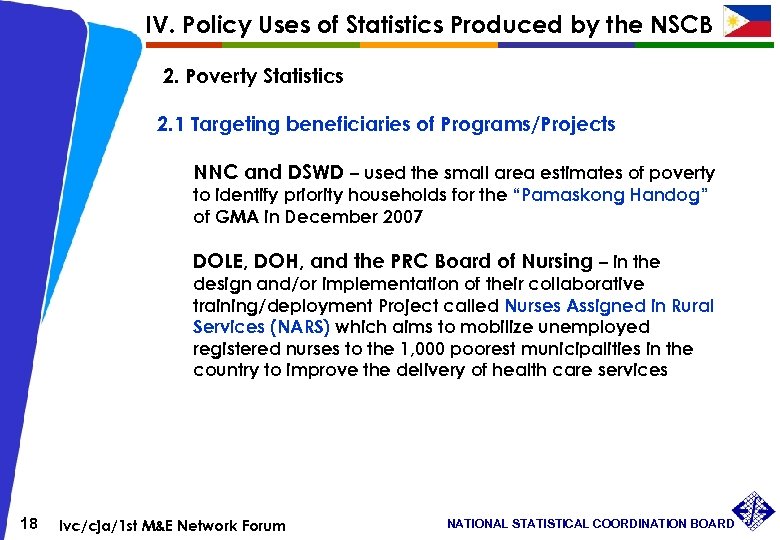 IV. Policy Uses of Statistics Produced by the NSCB

2. Poverty Statistics

2.1 Targeting beneficiaries of Programs/Projects

NNC and DSWD – used the small area estimates of poverty to identify priority households for the "Pamaskong Handog" of GMA in December 2007

DOLE, DOH, and the PRC Board of Nursing – in the design and/or implementation of their collaborative training/deployment Project called Nurses Assigned in Rural Services (NARS) which aims to mobilize unemployed registered nurses to the 1,000 poorest municipalities in the country to improve the delivery of health care services

18 lvc/cja/1st M&E Network Forum

NATIONAL STATISTICAL COORDINATION BOARD